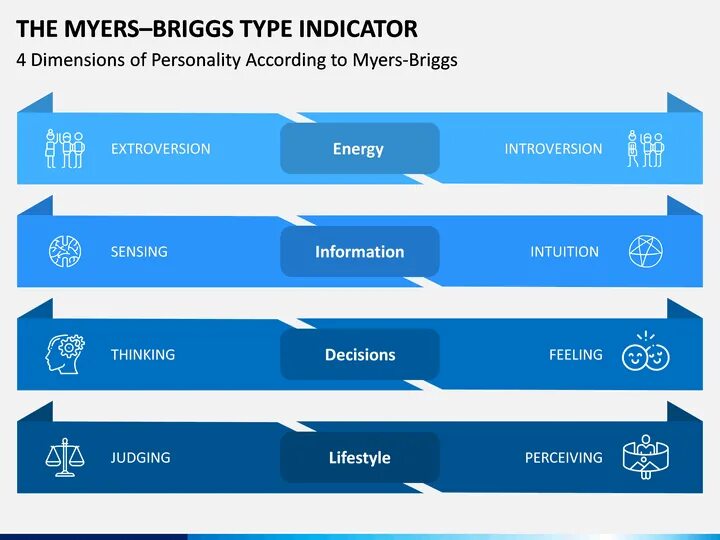 THE MYERS–BRIGGS TYPE INDICATOR
4 Dimensions of Personality According to Myers-Briggs

EXTROVERSION
Energy
INTROVERSION

SENSING
Information
INTUITION

THINKING
Decisions
FEELING

JUDGING
Lifestyle
PERCEIVING